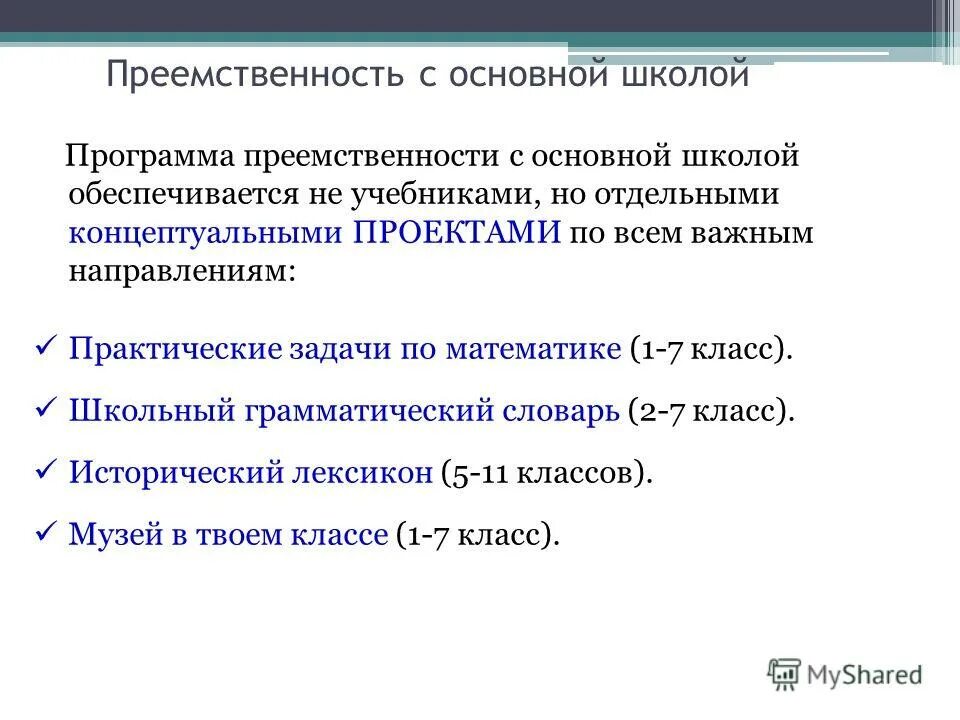 Преемственность с основной школой

Программа преемственности с основной школой обеспечивается не учебниками, но отдельными концептуальными ПРОЕКТАМИ по всем важным направлениям:

✓ Практические задачи по математике (1-7 класс).

✓ Школьный грамматический словарь (2-7 класс).

✓ Исторический лексикон (5-11 классов).

✓ Музей в твоем классе (1-7 класс).

MyShared